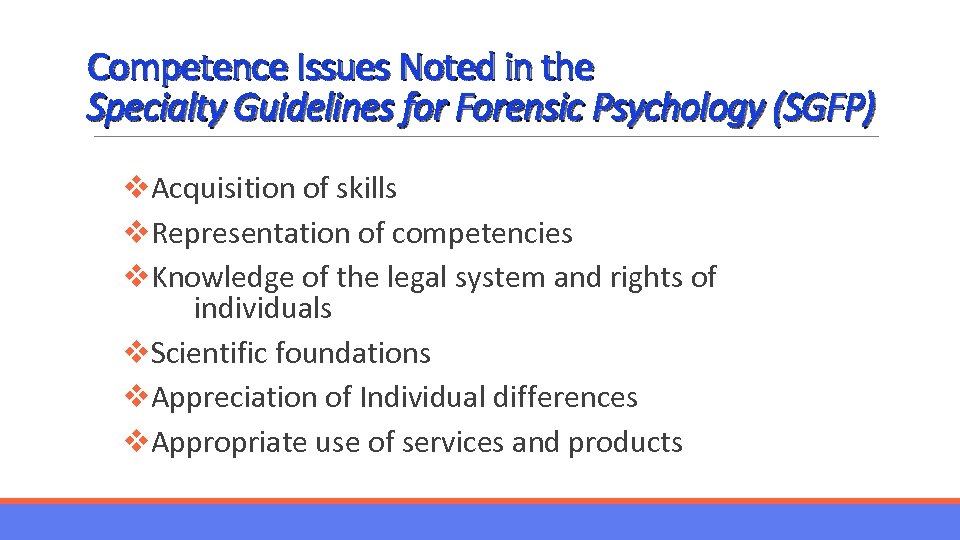 Competence Issues Noted in the
Specialty Guidelines for Forensic Psychology (SGFP)

❖Acquisition of skills
❖Representation of competencies
❖Knowledge of the legal system and rights of individuals
❖Scientific foundations
❖Appreciation of Individual differences
❖Appropriate use of services and products